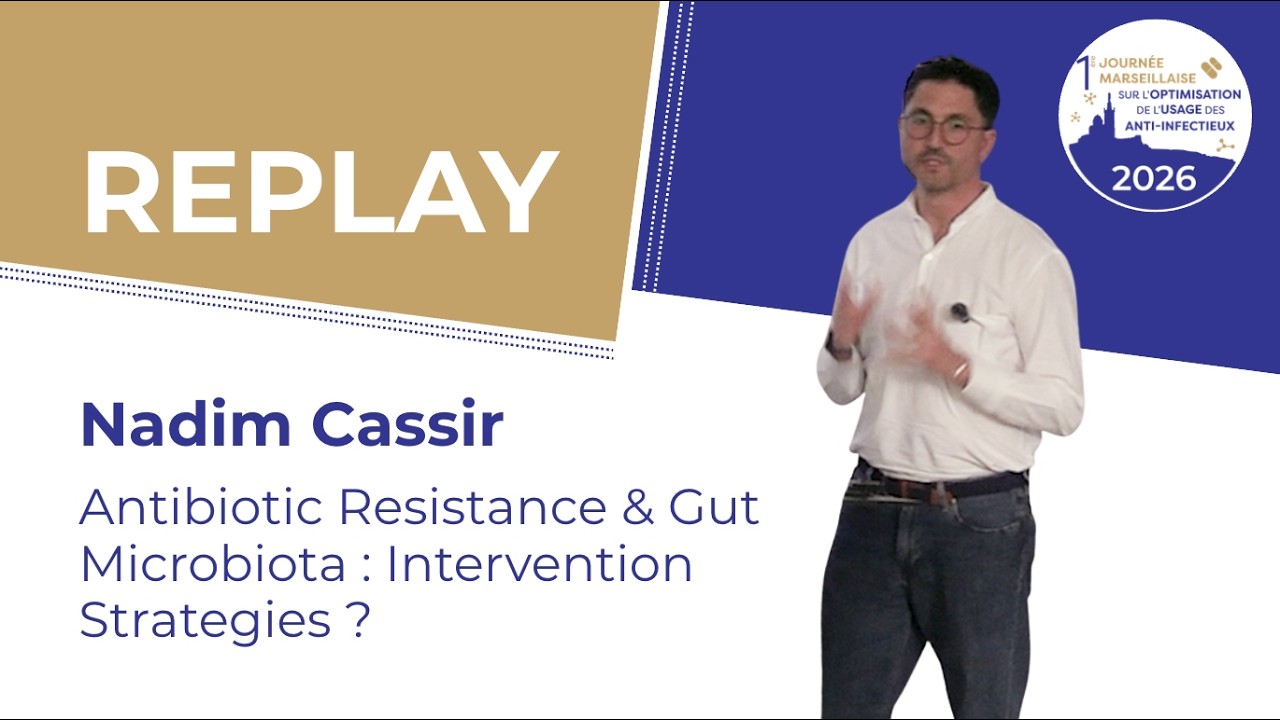 REPLAY

1ère JOURNÉE MARSEILLAISE SUR L'OPTIMISATION DE L'USAGE DES ANTI-INFECTIEUX
2026

Nadim Cassir

Antibiotic Resistance & Gut Microbiota : Intervention Strategies ?